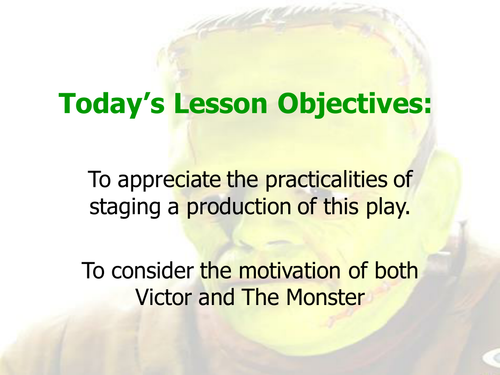 Today’s Lesson Objectives:

To appreciate the practicalities of staging a production of this play.

To consider the motivation of both Victor and The Monster